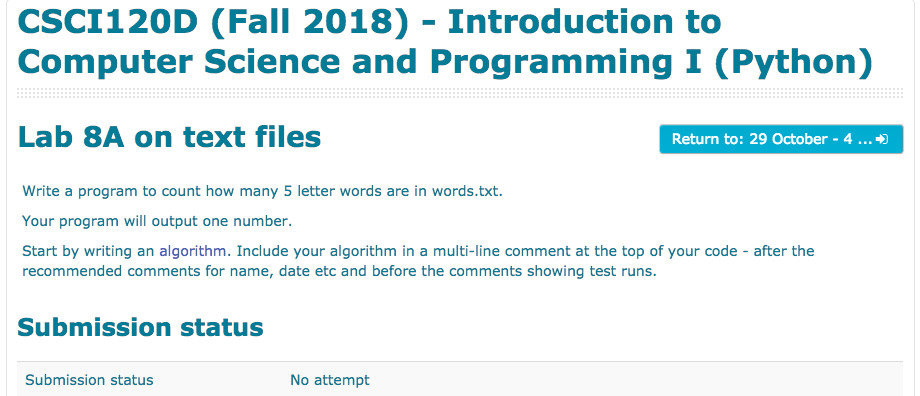 CSCI120D (Fall 2018) - Introduction to Computer Science and Programming I (Python)

Lab 8A on text files

Return to: 29 October - 4 ...

Write a program to count how many 5 letter words are in words.txt.

Your program will output one number.

Start by writing an algorithm. Include your algorithm in a multi-line comment at the top of your code - after the recommended comments for name, date etc and before the comments showing test runs.

Submission status

| Submission status | No attempt |
|---|---|